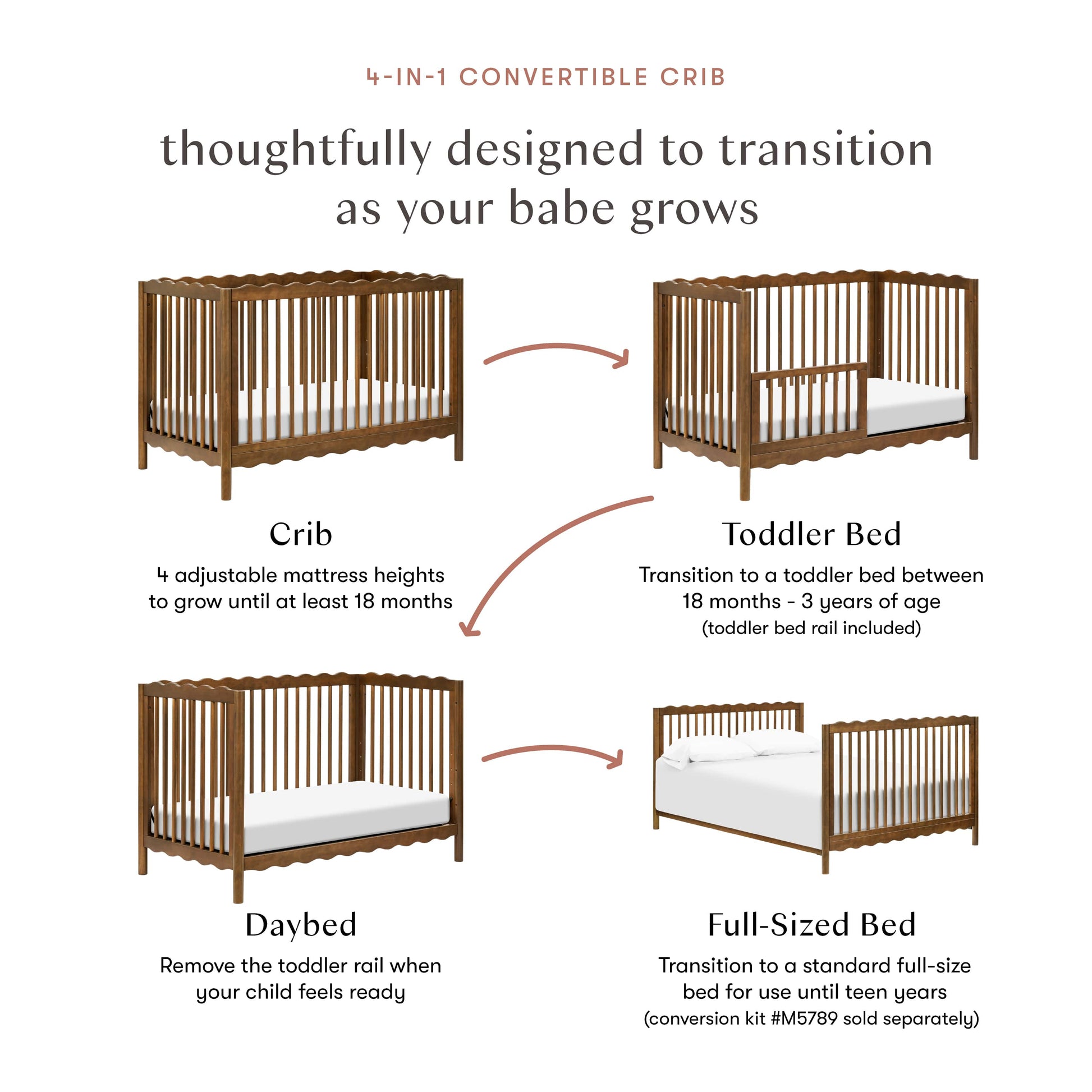 4-IN-1 CONVERTIBLE CRIB

thoughtfully designed to transition as your babe grows

Crib

4 adjustable mattress heights to grow until at least 18 months

Toddler Bed

Transition to a toddler bed between 18 months - 3 years of age (toddler bed rail included)

Daybed

Remove the toddler rail when your child feels ready

Full-Sized Bed

Transition to a standard full-size bed for use until teen years (conversion kit #M5789 sold separately)